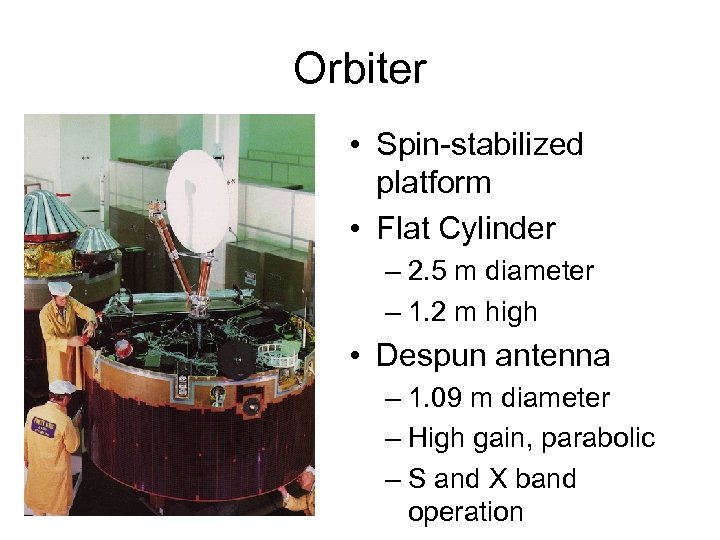 Orbiter

• Spin-stabilized platform
• Flat Cylinder
– 2.5 m diameter
– 1.2 m high
• Despun antenna
– 1.09 m diameter
– High gain, parabolic
– S and X band operation